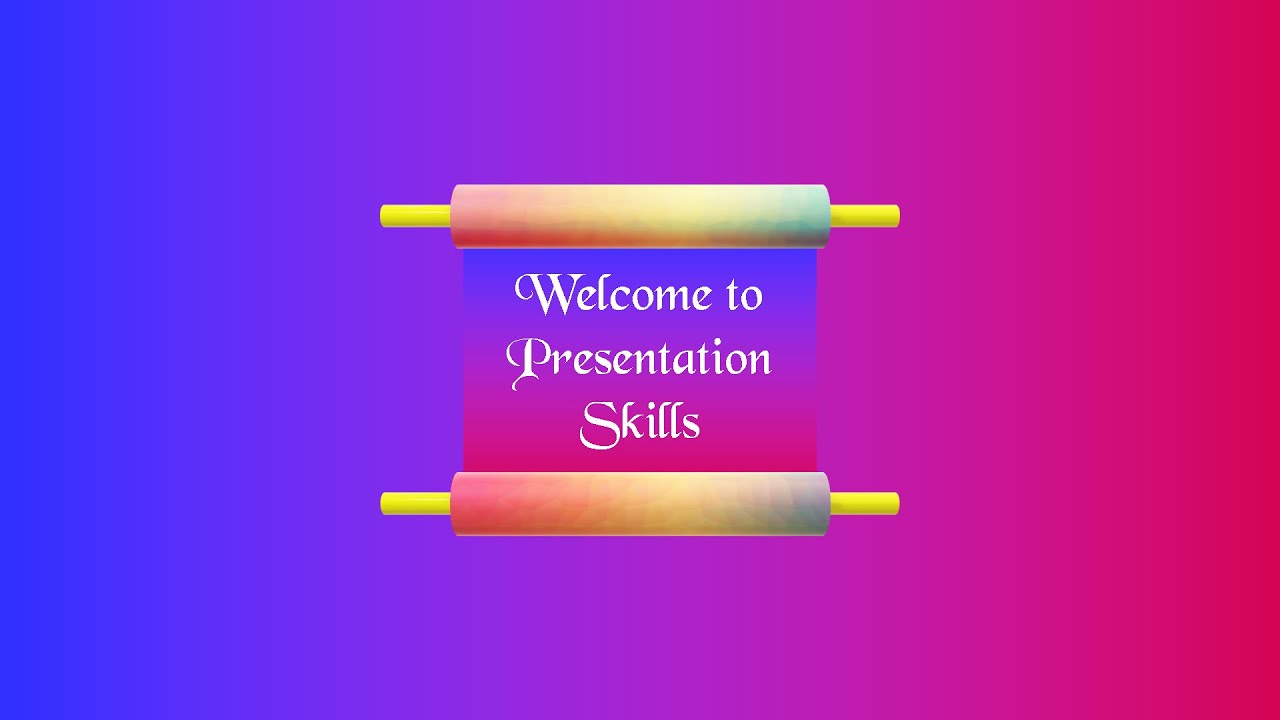 Welcome to Presentation Skills